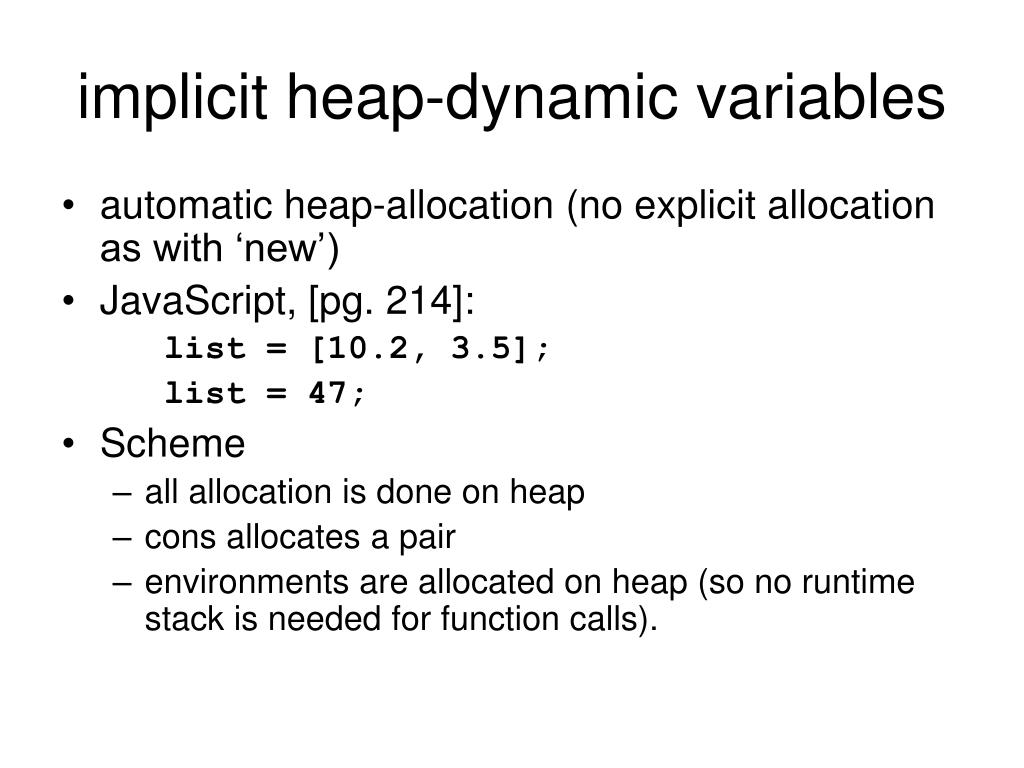 implicit heap-dynamic variables

• automatic heap-allocation (no explicit allocation as with ‘new’)
• JavaScript, [pg. 214]:
list = [10.2, 3.5];
list = 47;
• Scheme
– all allocation is done on heap
– cons allocates a pair
– environments are allocated on heap (so no runtime stack is needed for function calls).